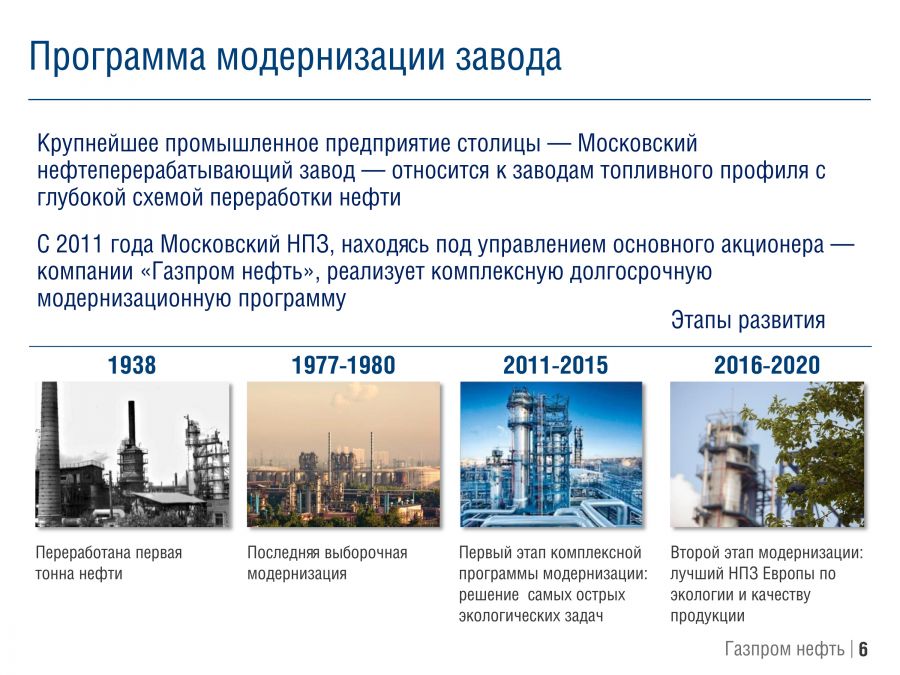 Программа модернизации завода

Крупнейшее промышленное предприятие столицы — Московский нефтеперерабатывающий завод — относится к заводам топливного профиля с глубокой схемой переработки нефти

С 2011 года Московский НПЗ, находясь под управлением основного акционера — компании «Газпром нефть», реализует комплексную долгосрочную модернизационную программу

Этапы развития

1938

Переработана первая тонна нефти

1977-1980

Последняя выборочная модернизация

2011-2015

Первый этап комплексной программы модернизации: решение самых острых экологических задач

2016-2020

Второй этап модернизации: лучший НПЗ Европы по экологии и качеству продукции

Газпром нефть | 6